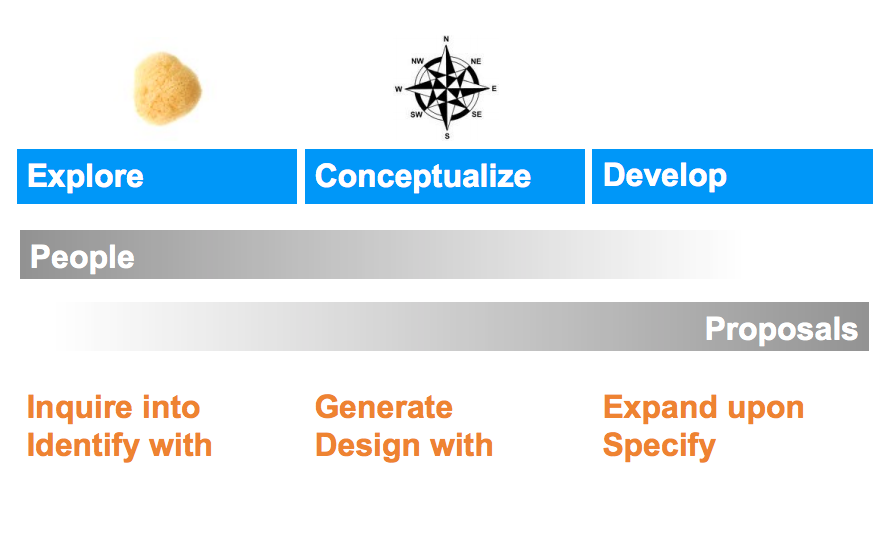 N
NW NE
W E
SW SE
S

Explore

Conceptualize

Develop

People

Proposals

Inquire into
Identify with

Generate
Design with

Expand upon
Specify